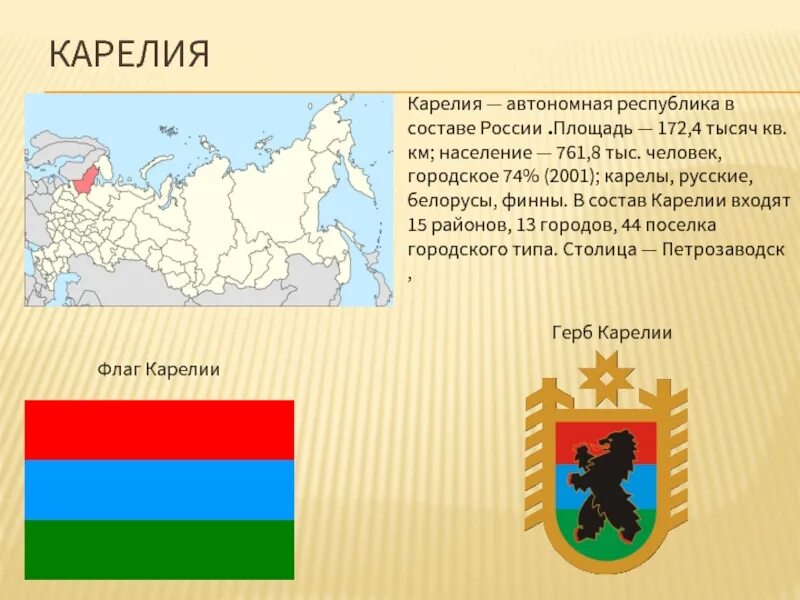 КАРЕЛИЯ

Карелия — автономная республика в составе России .Площадь — 172,4 тысяч кв. км; население — 761,8 тыс. человек, городское 74% (2001); карелы, русские, белорусы, финны. В состав Карелии входят 15 районов, 13 городов, 44 поселка городского типа. Столица — Петрозаводск ,

Герб Карелии

Флаг Карелии